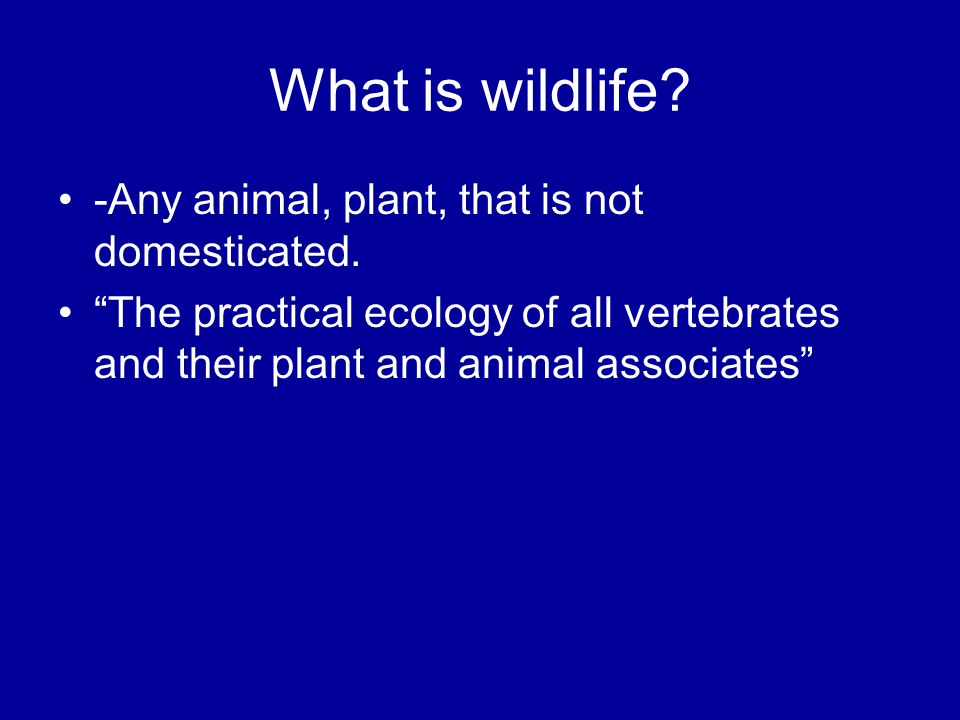 What is wildlife?

• -Any animal, plant, that is not domesticated.
• “The practical ecology of all vertebrates and their plant and animal associates”